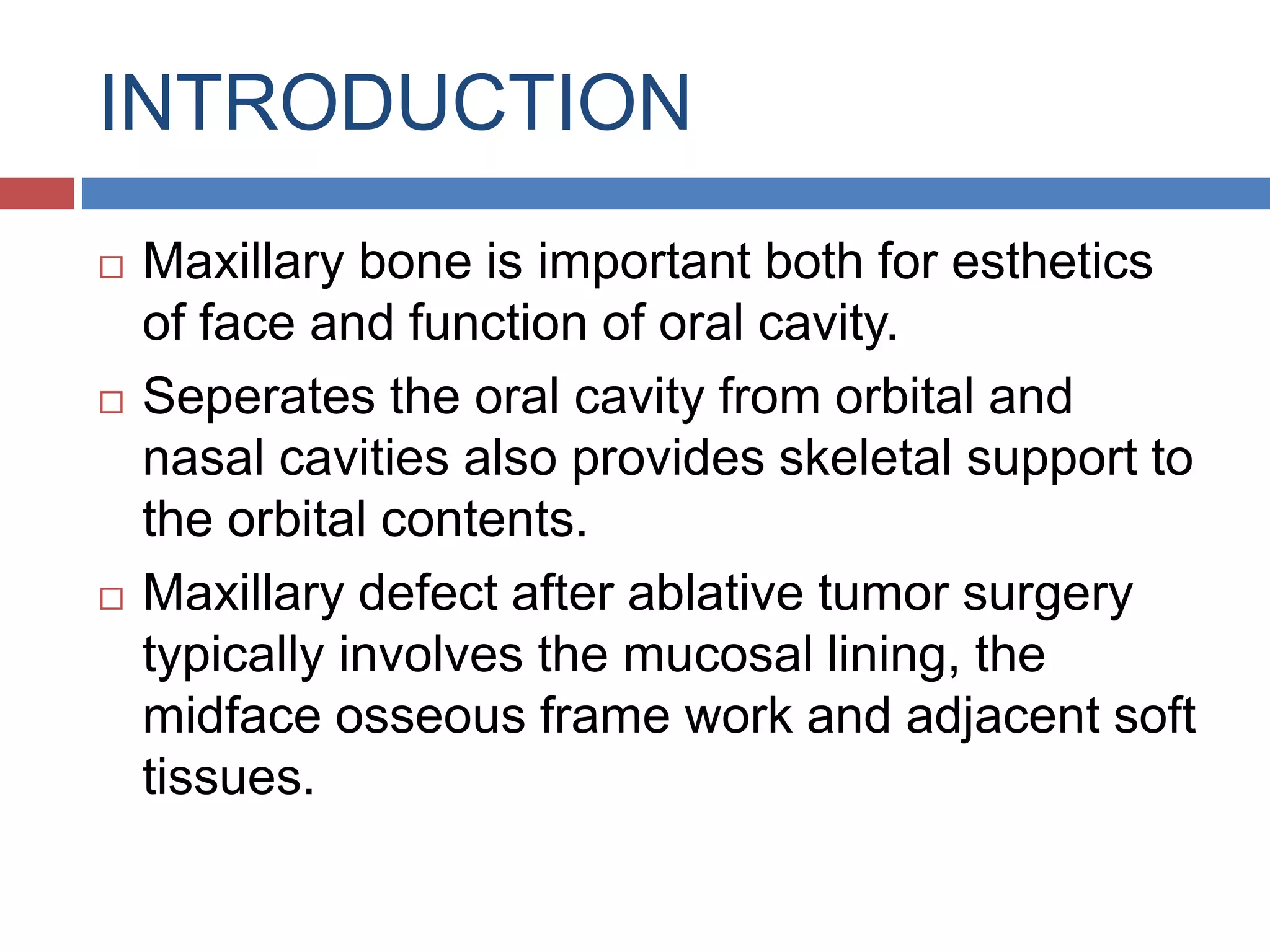 INTRODUCTION

□ Maxillary bone is important both for esthetics of face and function of oral cavity.

□ Seperates the oral cavity from orbital and nasal cavities also provides skeletal support to the orbital contents.

□ Maxillary defect after ablative tumor surgery typically involves the mucosal lining, the midface osseous frame work and adjacent soft tissues.